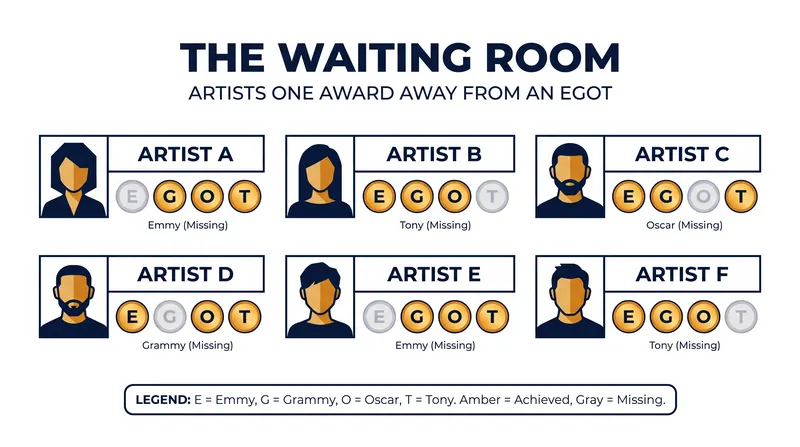 THE WAITING ROOM
ARTISTS ONE AWARD AWAY FROM AN EGOT

ARTIST A
E G O T
Emmy (Missing)

ARTIST B
E G O T
Tony (Missing)

ARTIST C
E G O T
Oscar (Missing)

ARTIST D
E G O T
Grammy (Missing)

ARTIST E
E G O T
Emmy (Missing)

ARTIST F
E G O T
Tony (Missing)

LEGEND: E = Emmy, G = Grammy, O = Oscar, T = Tony. Amber = Achieved, Gray = Missing.